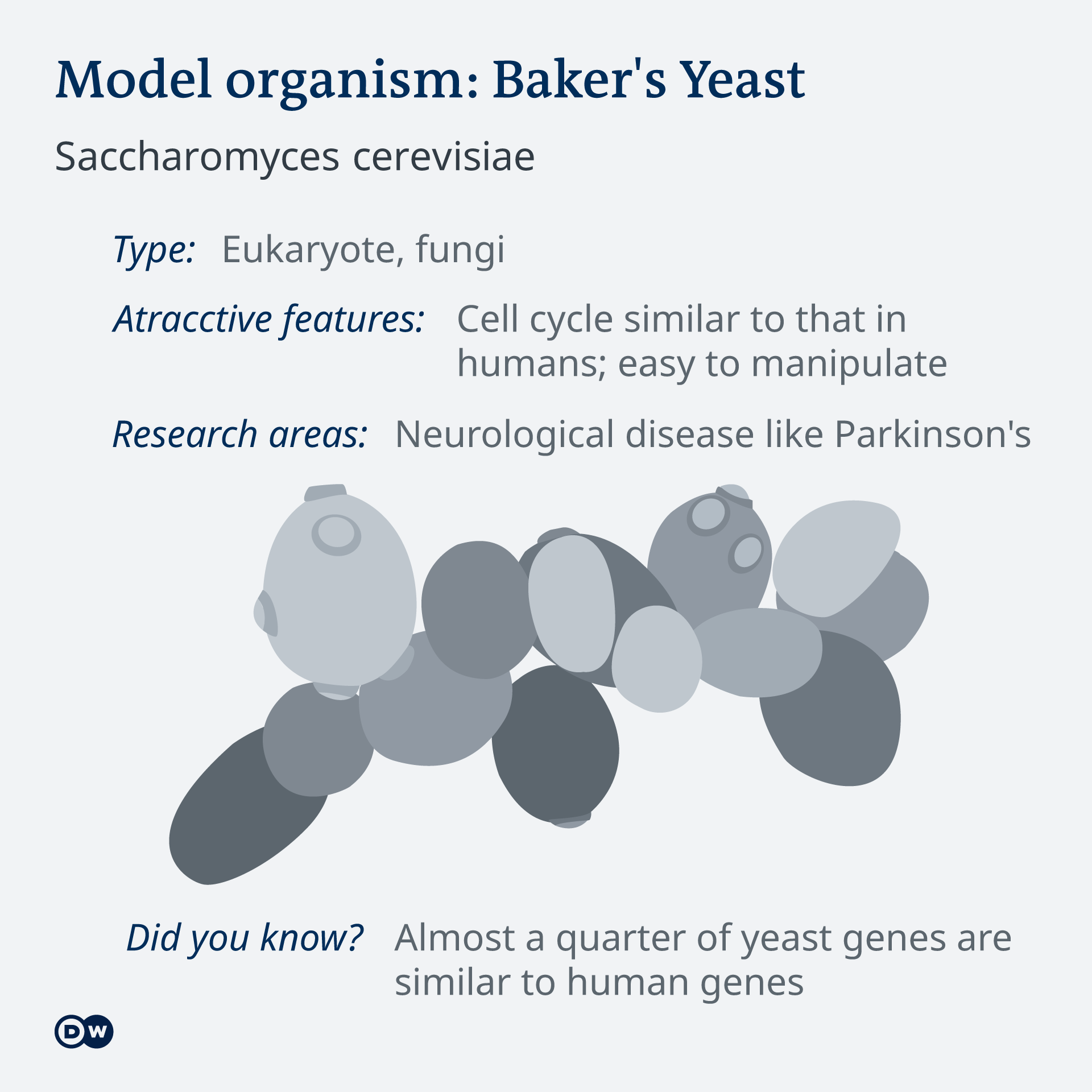 Model organism: Baker's Yeast

Saccharomyces cerevisiae

Type: Eukaryote, fungi

Atracctive features: Cell cycle similar to that in humans; easy to manipulate

Research areas: Neurological disease like Parkinson's

Did you know? Almost a quarter of yeast genes are similar to human genes

DW